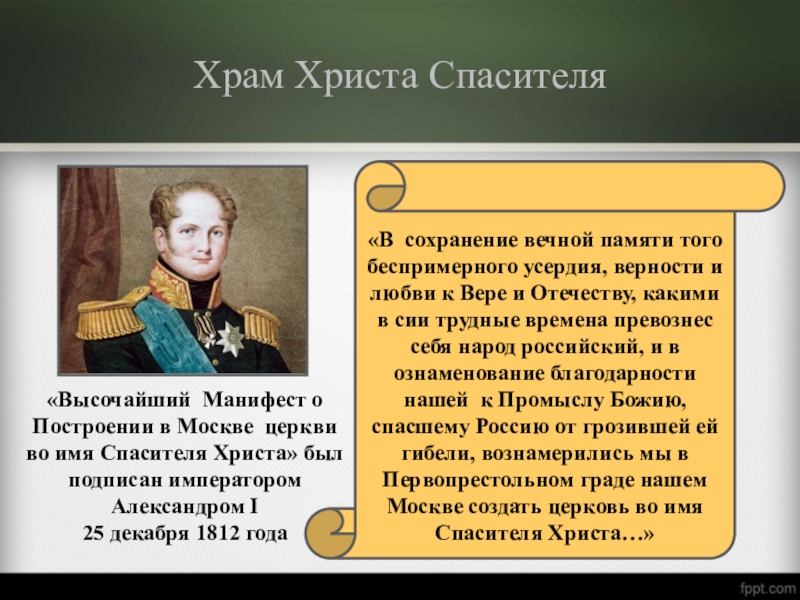 Храм Христа Спасителя

«Высочайший Манифест о Построении в Москве церкви во имя Спасителя Христа» был подписан императором Александром I
25 декабря 1812 года

«В сохранение вечной памяти того беспримерного усердия, верности и любви к Вере и Отечеству, какими в сии трудные времена превознес себя народ российский, и в ознаменование благодарности нашей к Промыслу Божию, спасшему Россию от грозившей ей гибели, вознамерились мы в Первопрестольном граде нашем Москве создать церковь во имя Спасителя Христа…»

fppt.com